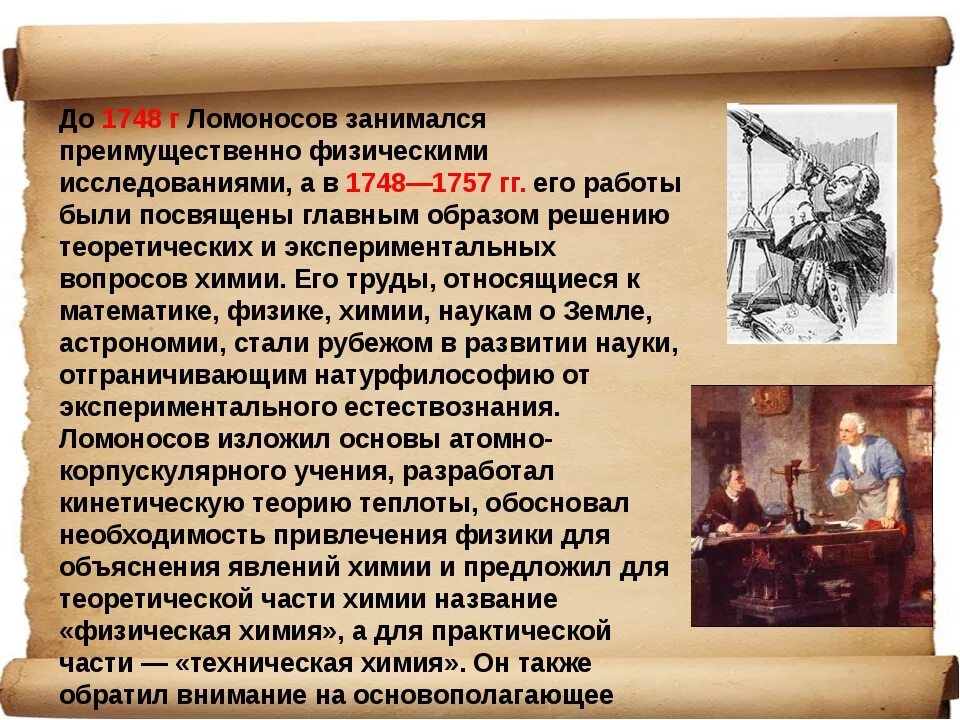 До 1748 г Ломоносов занимался преимущественно физическими исследованиями, а в 1748—1757 гг. его работы были посвящены главным образом решению теоретических и экспериментальных вопросов химии. Его труды, относящиеся к математике, физике, химии, наукам о Земле, астрономии, стали рубежом в развитии науки, отграничивающим натурфилософию от экспериментального естествознания. Ломоносов изложил основы атомно-корпускулярного учения, разработал кинетическую теорию теплоты, обосновал необходимость привлечения физики для объяснения явлений химии и предложил для теоретической части химии название «физическая химия», а для практической части — «техническая химия». Он также обратил внимание на основополагающее